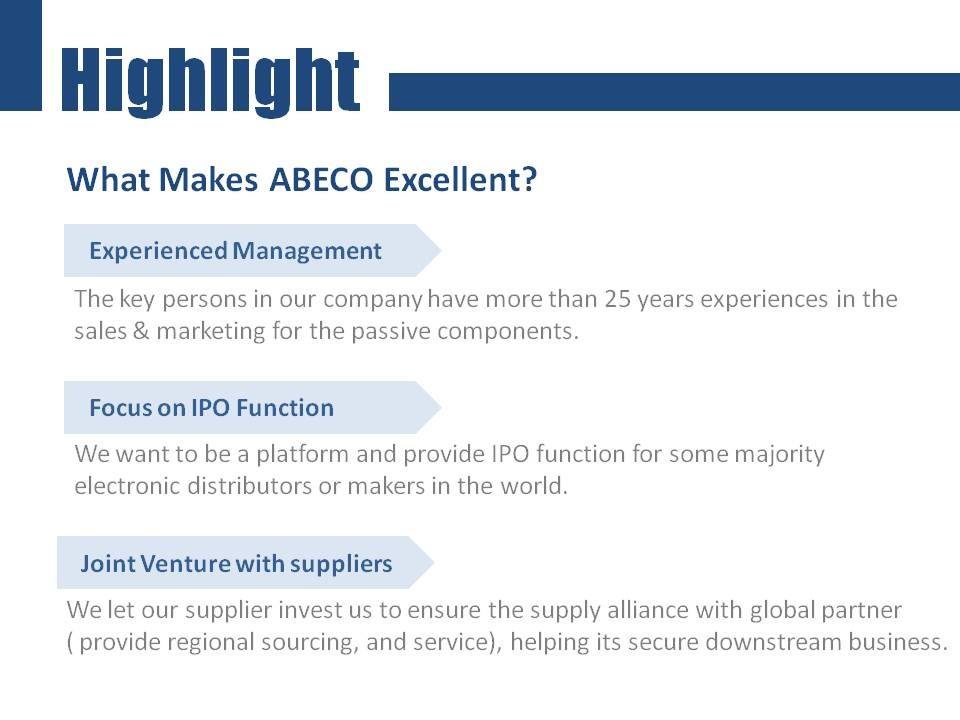 Highlight

What Makes ABECO Excellent?

Experienced Management

The key persons in our company have more than 25 years experiences in the sales & marketing for the passive components.

Focus on IPO Function

We want to be a platform and provide IPO function for some majority electronic distributors or makers in the world.

Joint Venture with suppliers

We let our supplier invest us to ensure the supply alliance with global partner ( provide regional sourcing, and service), helping its secure downstream business.